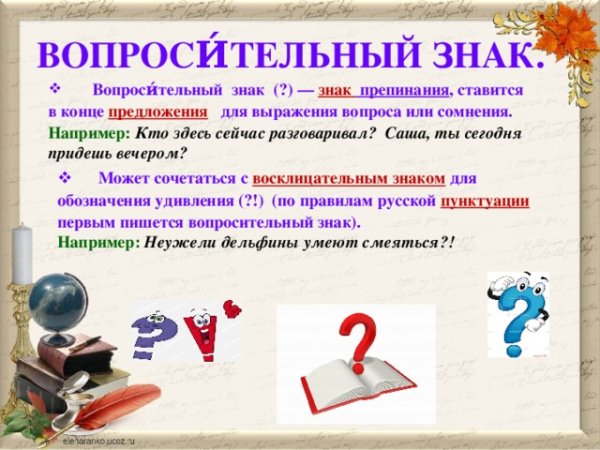 ВОПРОСИ́ТЕЛЬНЫЙ ЗНАК.

❖ Вопроси́тельный знак (?) — знак препинания, ставится в конце предложения для выражения вопроса или сомнения.
Например: Кто здесь сейчас разговаривал? Саша, ты сегодня придешь вечером?

❖ Может сочетаться с восклицательным знаком для обозначения удивления (?!) (по правилам русской пунктуации первым пишется вопросительный знак).
Например: Неужели дельфины умеют смеяться?!

elenaranko.ucoz.ru